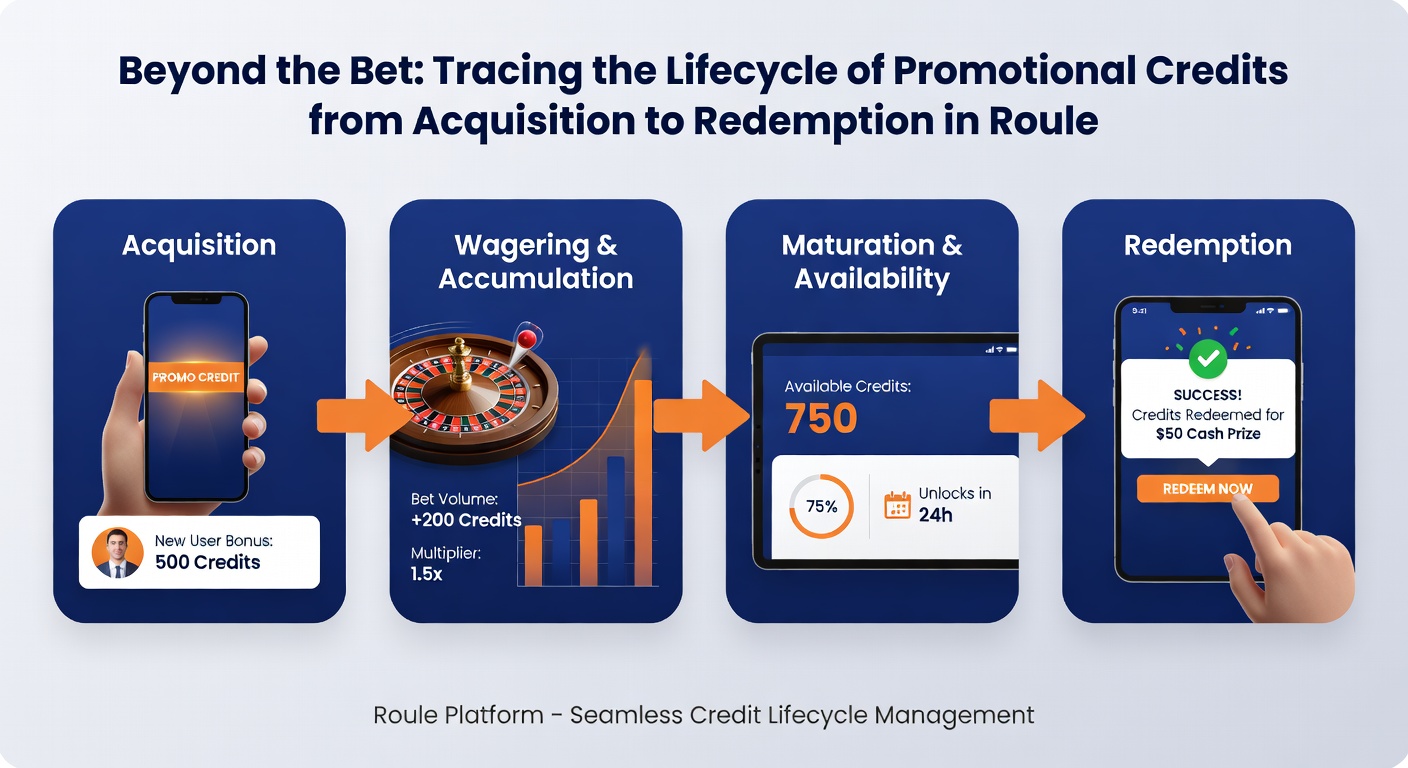 Beyond the Bet: Tracing the Lifecycle of Promotional Credits from Acquisition to Redemption in Roule

Acquisition

PROMO CREDIT

New User Bonus:
500 Credits

Wagering & Accumulation

Bet Volume:
+200 Credits

Multiplier:
1.5x

Maturation & Availability

Available Credits:
750

75%

Unlocks in
24h

Redemption

9:41

SUCCESS!
Credits Redeemed for
$50 Cash Prize

REDEEM NOW

Roule Platform - Seamless Credit Lifecycle Management